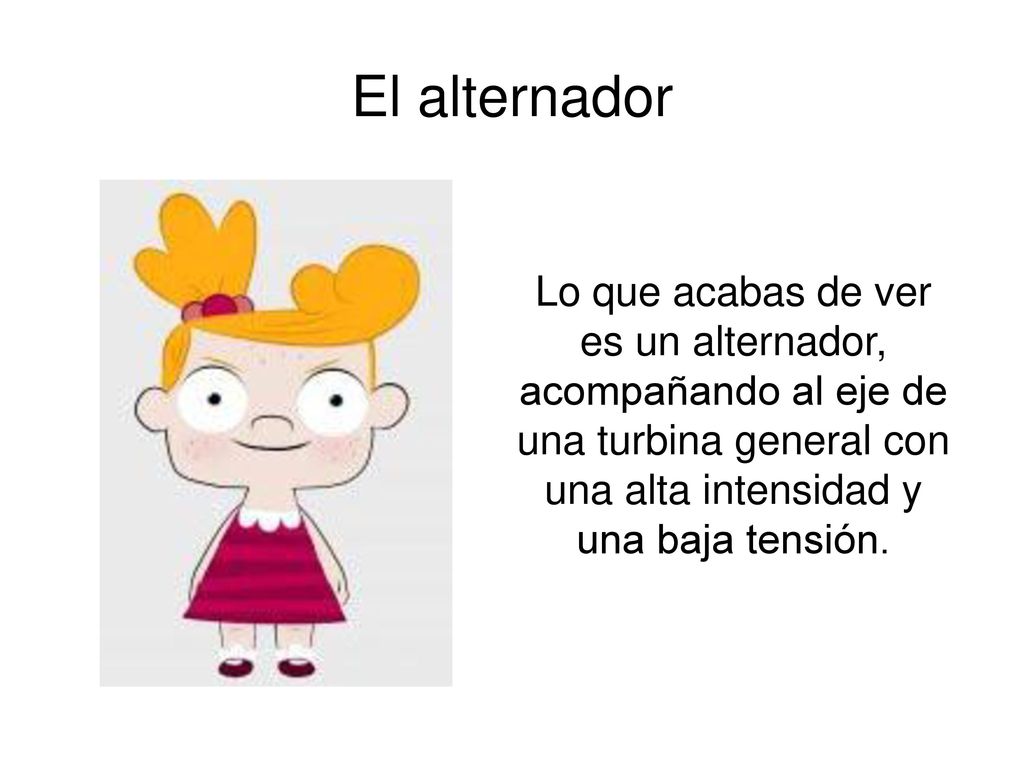 El alternador

Lo que acabas de ver es un alternador, acompañando al eje de una turbina general con una alta intensidad y una baja tensión.